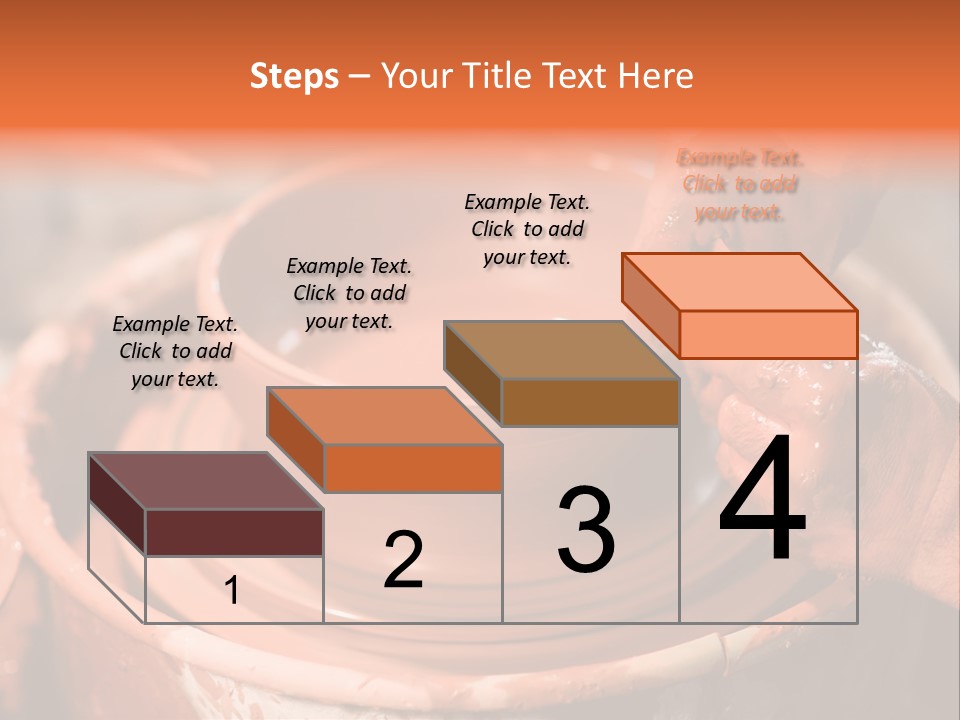 Steps – Your Title Text Here

Example Text. Click to add your text.

Example Text. Click to add your text.

Example Text. Click to add your text.

Example Text. Click to add your text.

1

2

3

4